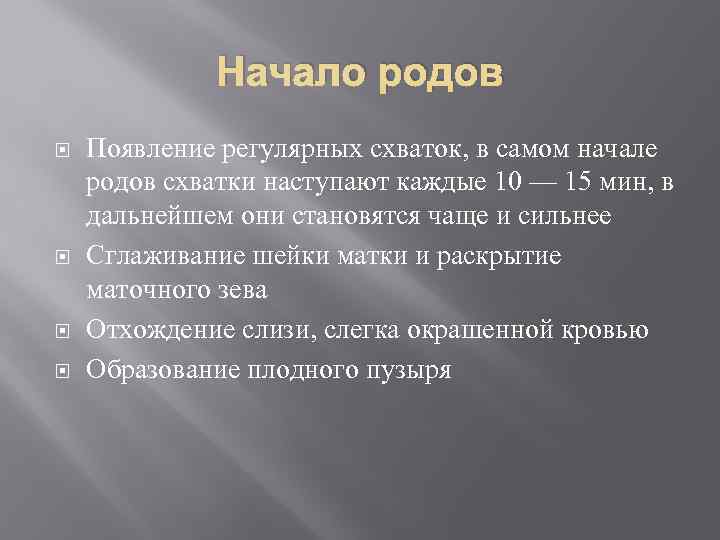 Начало родов

Появление регулярных схваток, в самом начале родов схватки наступают каждые 10 — 15 мин, в дальнейшем они становятся чаще и сильнее

Сглаживание шейки матки и раскрытие маточного зева

Отхождение слизи, слегка окрашенной кровью

Образование плодного пузыря